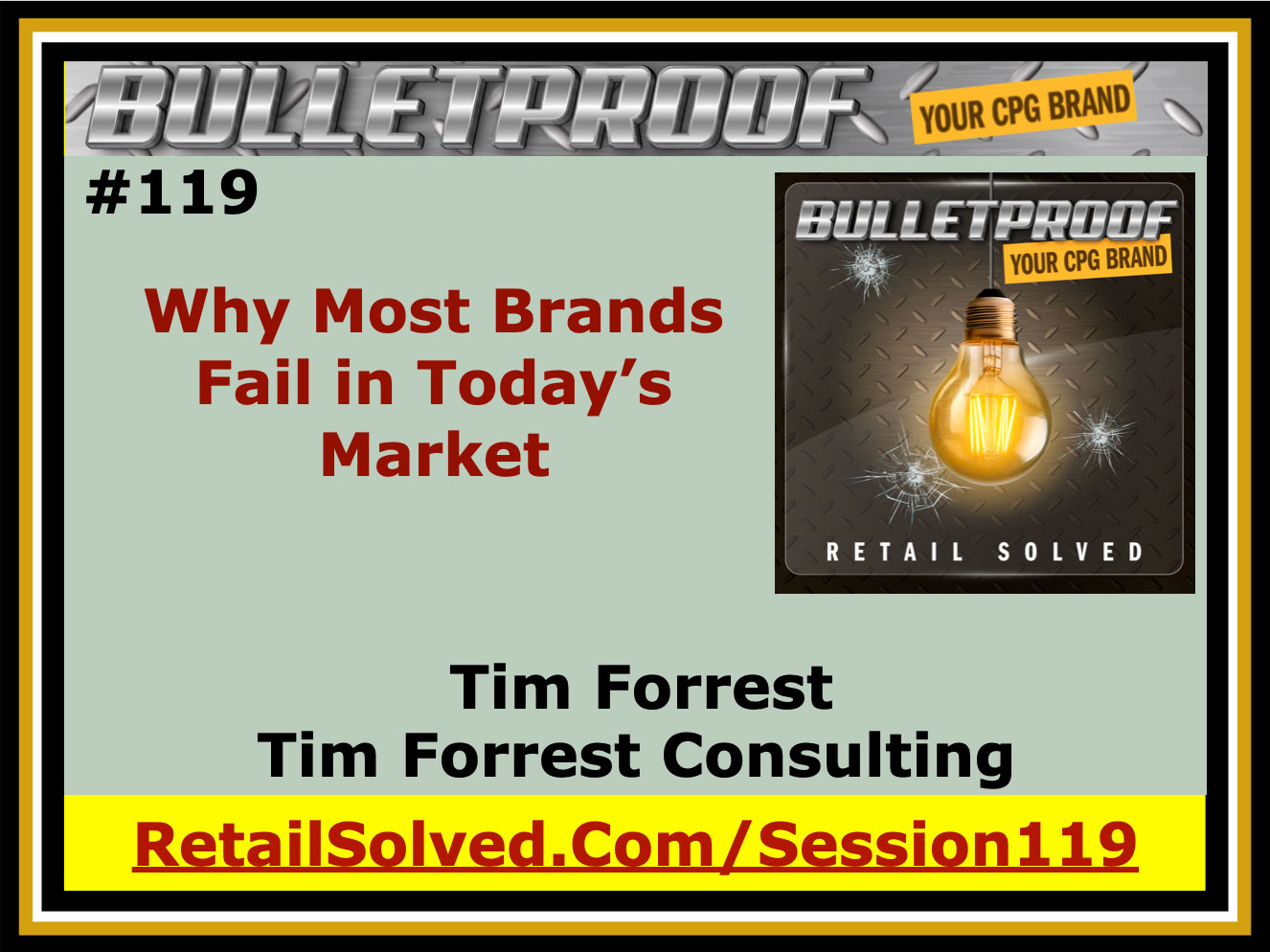 BULLETPROOF YOUR CPG BRAND

#119

Why Most Brands Fail in Today's Market

BULLETPROOF YOUR CPG BRAND

RETAIL SOLVED

Tim Forrest
Tim Forrest Consulting

RetailSolved.Com/Session119